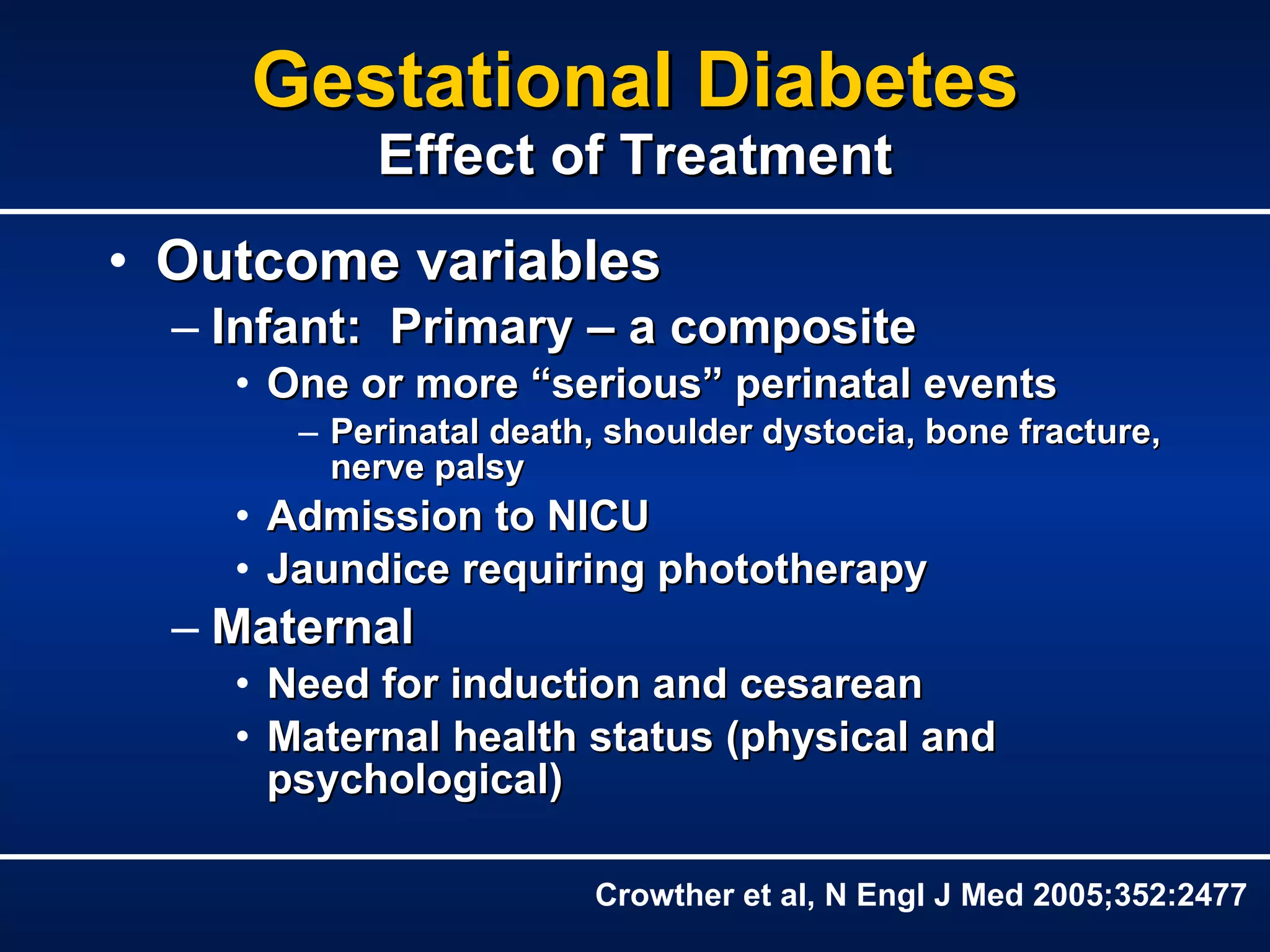 Gestational Diabetes
Effect of Treatment

• Outcome variables
– Infant: Primary – a composite
• One or more “serious” perinatal events
– Perinatal death, shoulder dystocia, bone fracture, nerve palsy
• Admission to NICU
• Jaundice requiring phototherapy
– Maternal
• Need for induction and cesarean
• Maternal health status (physical and psychological)

Crowther et al, N Engl J Med 2005;352:2477